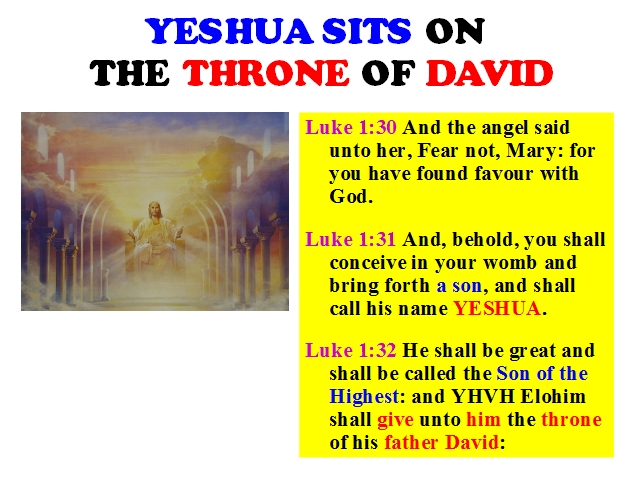 YESHUA SITS ON
THE THRONE OF DAVID

Luke 1:30 And the angel said unto her, Fear not, Mary: for you have found favour with God.

Luke 1:31 And, behold, you shall conceive in your womb and bring forth a son, and shall call his name YESHUA.

Luke 1:32 He shall be great and shall be called the Son of the Highest: and YHVH Elohim shall give unto him the throne of his father David: